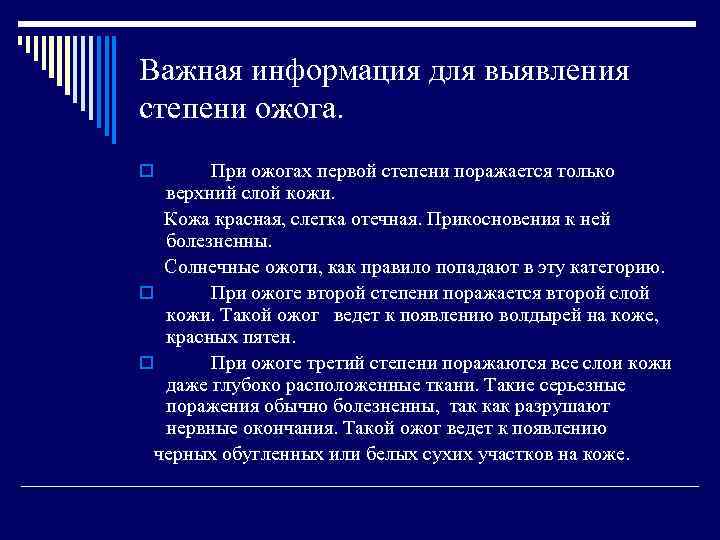 Важная информация для выявления степени ожога.

При ожогах первой степени поражается только верхний слой кожи.

Кожа красная, слегка отечная. Прикосновения к ней болезненны.

Солнечные ожоги, как правило попадают в эту категорию.

При ожоге второй степени поражается второй слой кожи. Такой ожог ведет к появлению волдырей на коже, красных пятен.

При ожоге третий степени поражаются все слои кожи даже глубоко расположенные ткани. Такие серьезные поражения обычно болезненны, так как разрушают нервные окончания. Такой ожог ведет к появлению черных обугленных или белых сухих участков на коже.